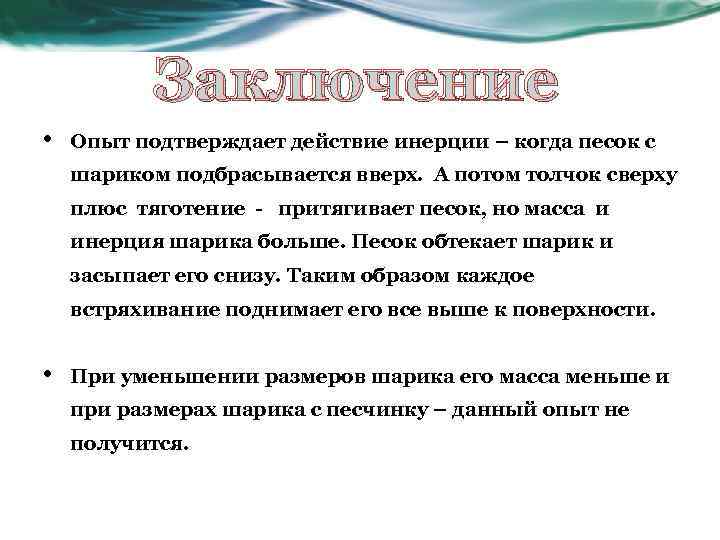 Заключение

• Опыт подтверждает действие инерции – когда песок с шариком подбрасывается вверх. А потом толчок сверху плюс тяготение - притягивает песок, но масса и инерция шарика больше. Песок обтекает шарик и засыпает его снизу. Таким образом каждое встряхивание поднимает его все выше к поверхности.

• При уменьшении размеров шарика его масса меньше и при размерах шарика с песчинку – данный опыт не получится.